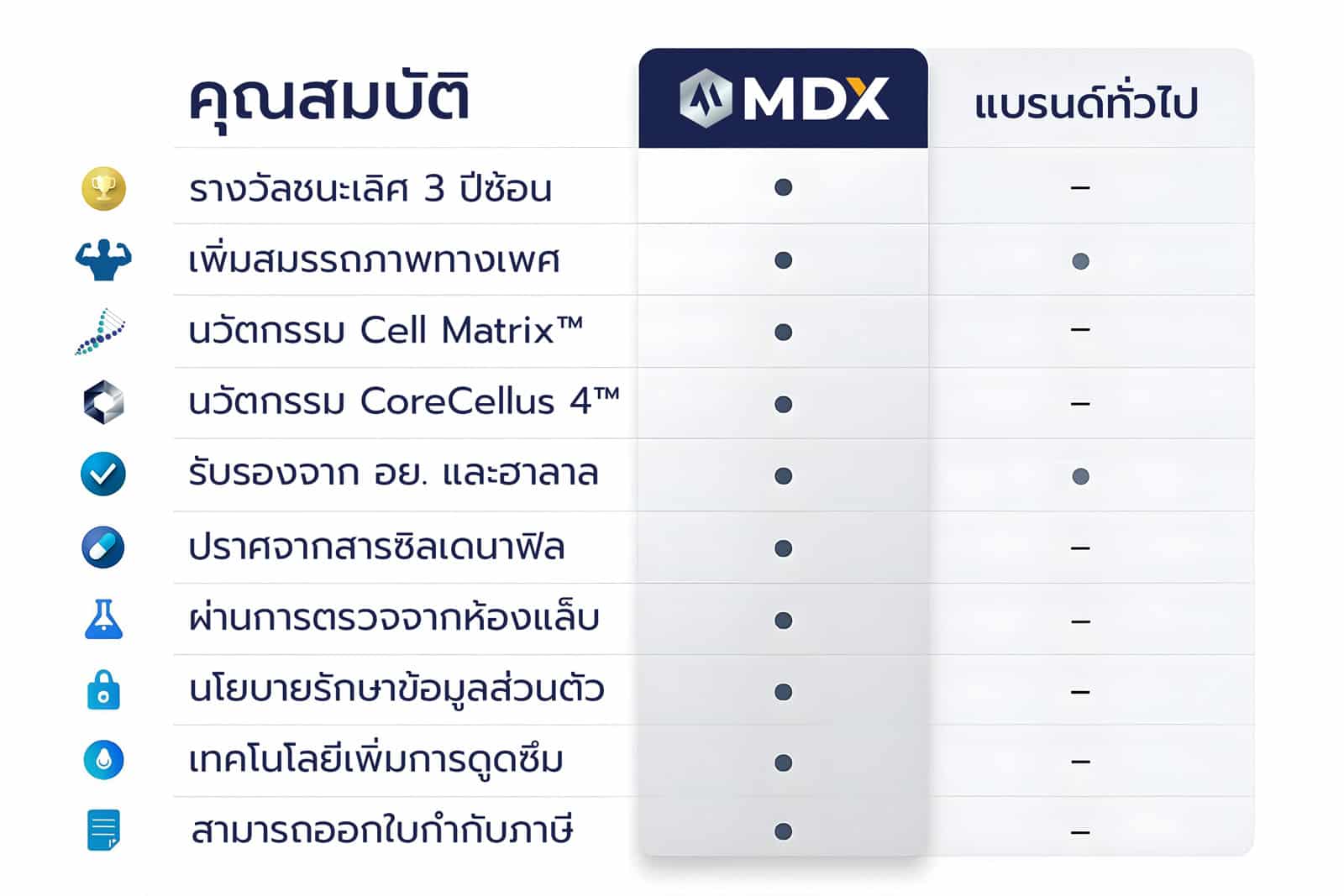 | คุณสมบัติ | MDX | แบรนด์ทั่วไป |
|---|---|---|
| รางวัลชนะเลิศ 3 ปีซ้อน | ● | – |
| เพิ่มสมรรถภาพทางเพศ | ● | ● |
| นวัตกรรม Cell Matrix™ | ● | – |
| นวัตกรรม CoreCellus 4™ | ● | – |
| รับรองจาก อย. และฮาลาล | ● | ● |
| ปราศจากสารซิลเดนาฟิล | ● | – |
| ผ่านการตรวจจากห้องแล็บ | ● | – |
| นโยบายรักษาข้อมูลส่วนตัว | ● | – |
| เทคโนโลยีเพิ่มการดูดซึม | ● | – |
| สามารถออกใบกำกับภาษี | ● | – |